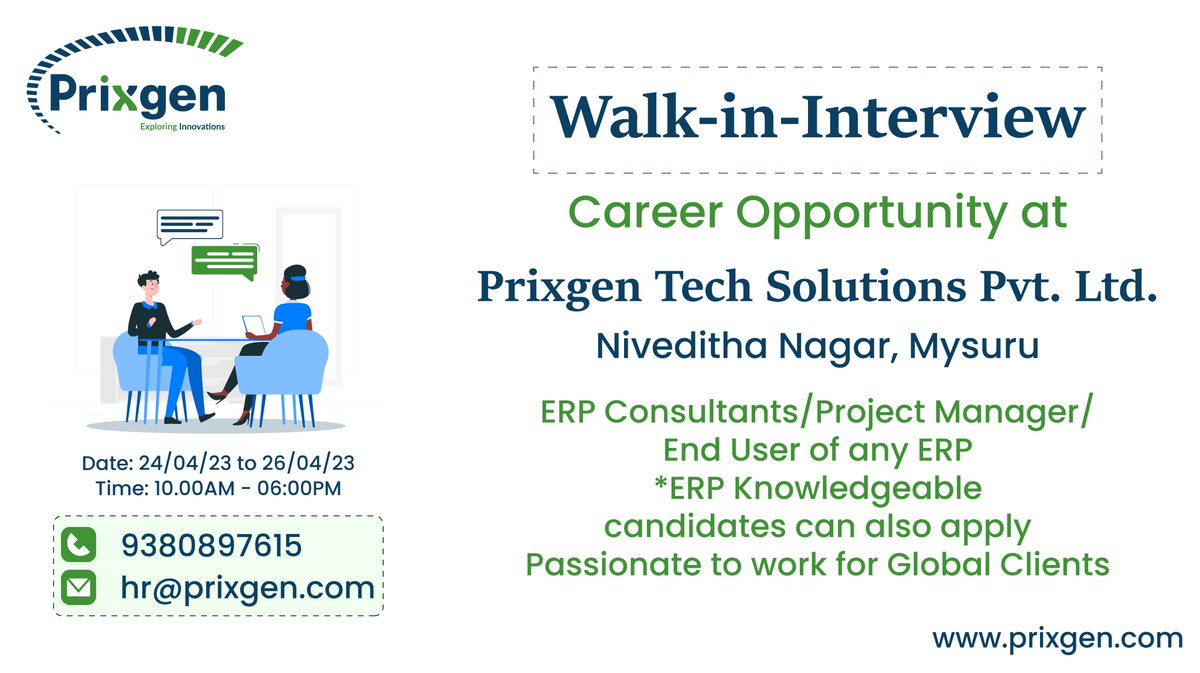 Prixgen
Exploring Innovations

Date: 24/04/23 to 26/04/23
Time: 10.00AM - 06:00PM

9380897615
hr@prixgen.com

Walk-in-Interview

Career Opportunity at

Prixgen Tech Solutions Pvt. Ltd.

Niveditha Nagar, Mysuru

ERP Consultants/Project Manager/ End User of any ERP
*ERP Knowledgeable candidates can also apply
Passionate to work for Global Clients

www.prixgen.com